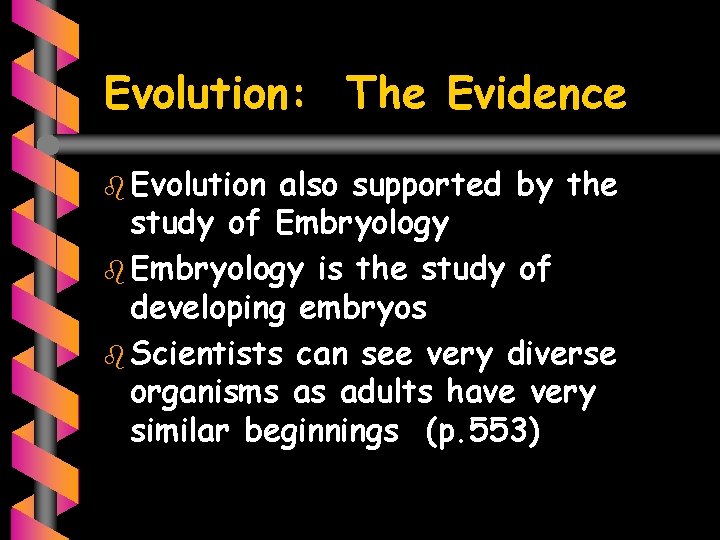 Evolution: The Evidence

- Evolution also supported by the study of Embryology
- Embryology is the study of developing embryos
- Scientists can see very diverse organisms as adults have very similar beginnings (p.553)